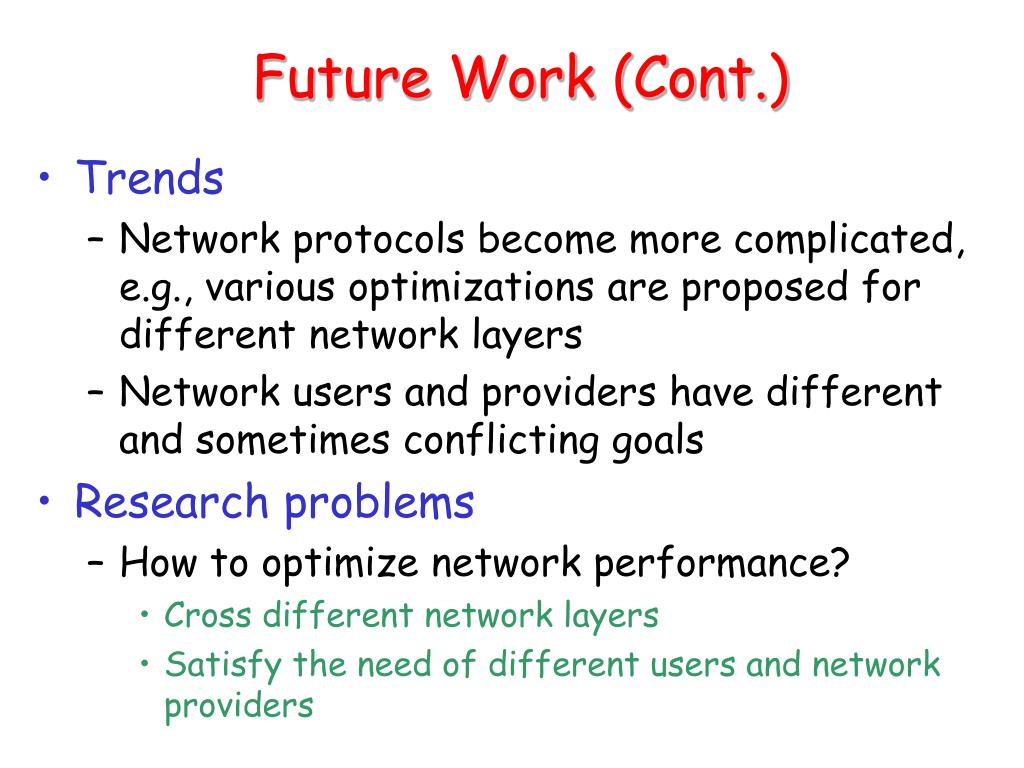 Future Work (Cont.)

• Trends
– Network protocols become more complicated, e.g., various optimizations are proposed for different network layers
– Network users and providers have different and sometimes conflicting goals
• Research problems
– How to optimize network performance?
• Cross different network layers
• Satisfy the need of different users and network providers